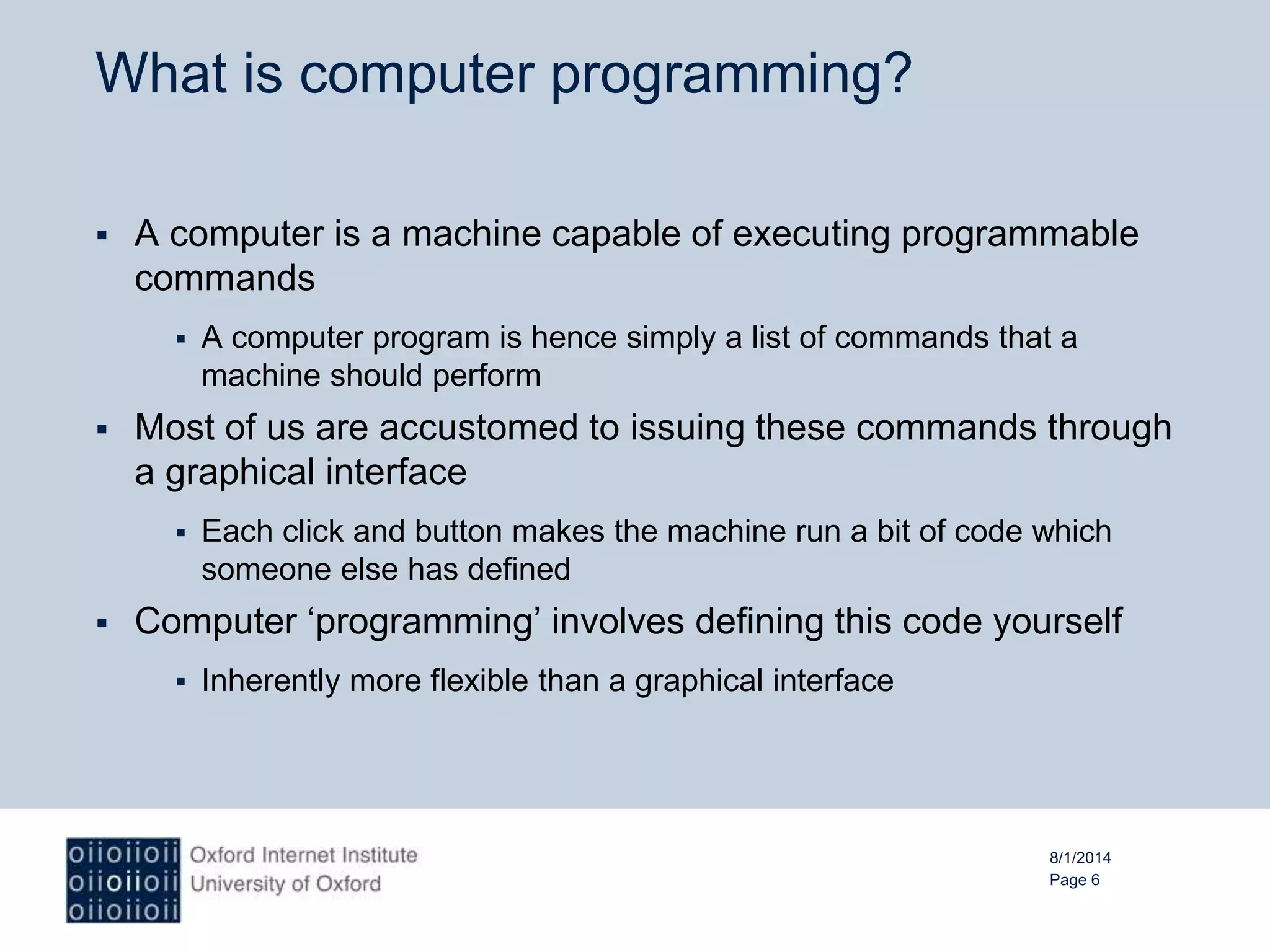 What is computer programming?

▪ A computer is a machine capable of executing programmable commands

▪ A computer program is hence simply a list of commands that a machine should perform

▪ Most of us are accustomed to issuing these commands through a graphical interface

▪ Each click and button makes the machine run a bit of code which someone else has defined

▪ Computer ‘programming’ involves defining this code yourself

▪ Inherently more flexible than a graphical interface

oiioiioii
oiioiioii
oiioiioii

Oxford Internet Institute
University of Oxford

8/1/2014
Page 6